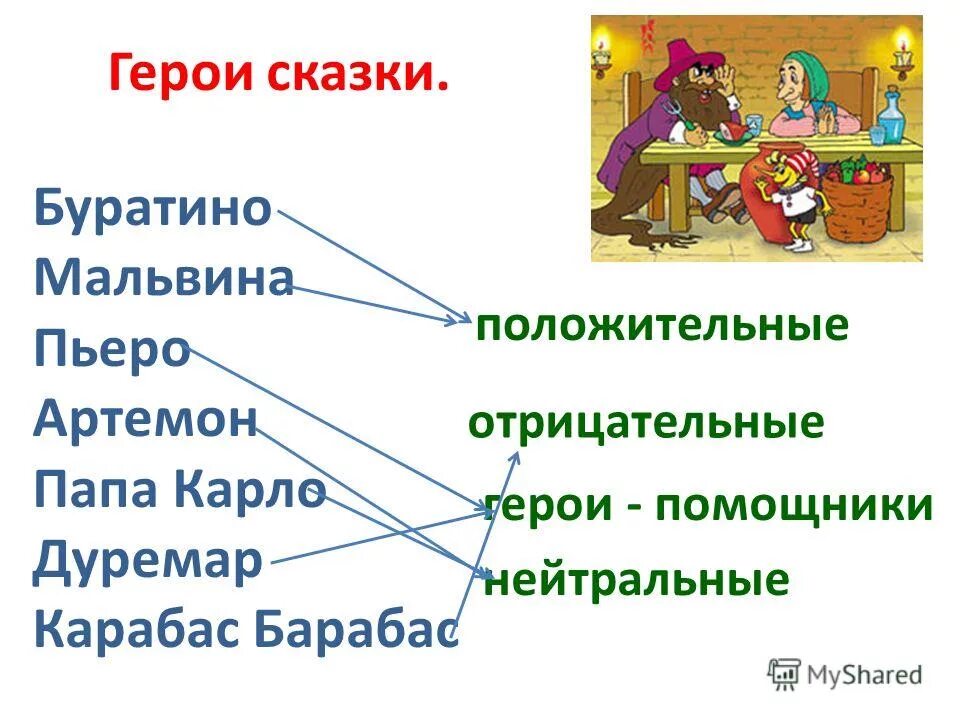 Герои сказки.

Буратино
Мальвина
Пьеро
Артемон
Папа Карло
Дуремар
Карабас Барабас

положительные
отрицательные
герои - помощники
нейтральные

MyShared